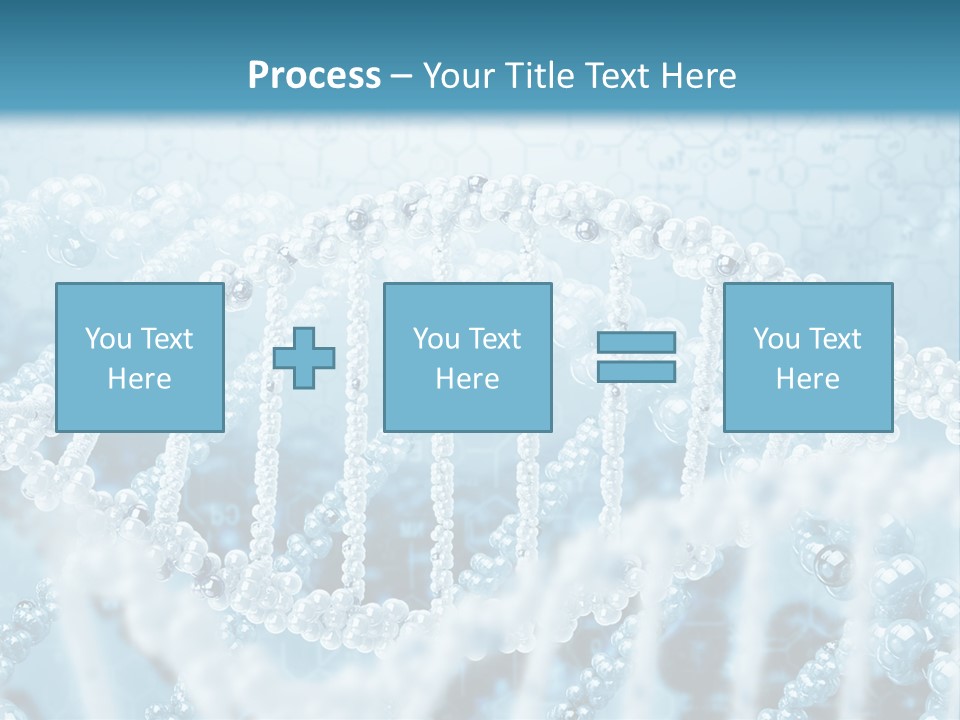 Process – Your Title Text Here

You Text Here

You Text Here

You Text Here